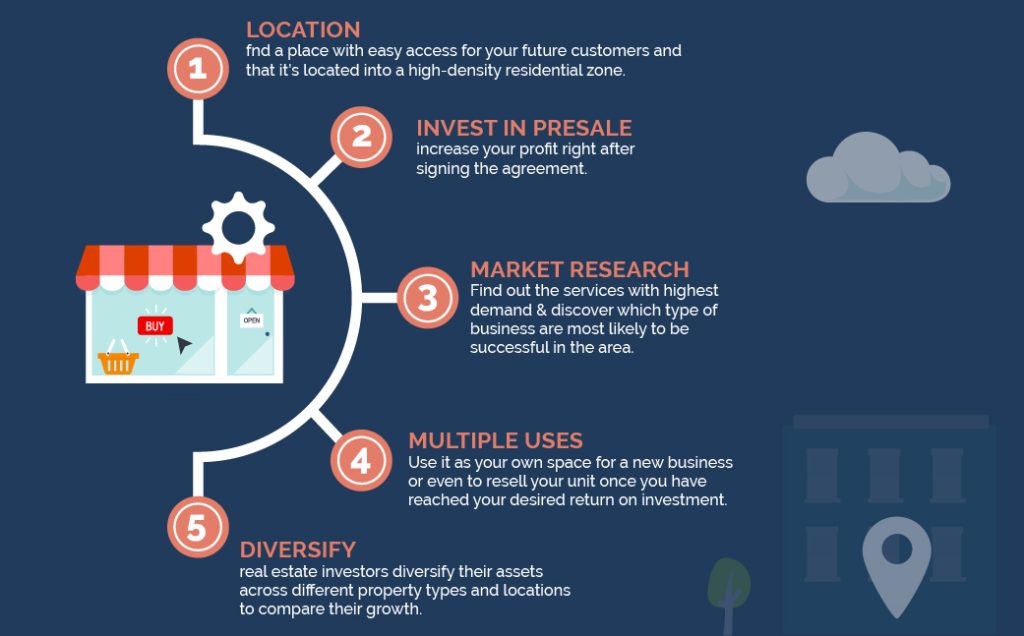 1

LOCATION
fnd a place with easy access for your future customers and that it's located into a high-density residential zone.

2

INVEST IN PRESALE
increase your profit right after signing the agreement.

BUY

OPEN

3

MARKET RESEARCH
Find out the services with highest demand & discover which type of business are most likely to be successful in the area.

4

MULTIPLE USES
Use it as your own space for a new business or even to resell your unit once you have reached your desired return on investment.

5

DIVERSIFY
real estate investors diversify their assets across different property types and locations to compare their growth.